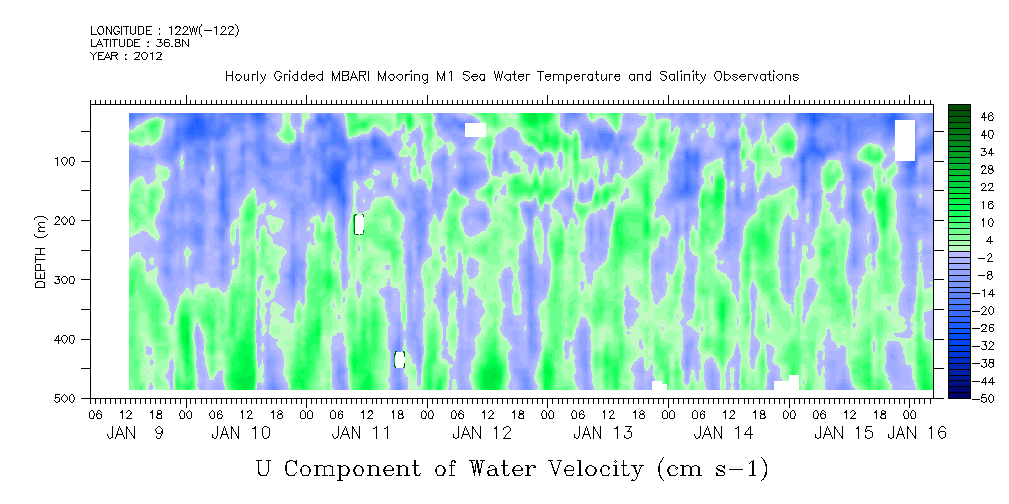 LONGITUDE : 122W(-122)
LATITUDE : 36.8N
YEAR : 2012

Hourly Gridded MBARI Mooring M1 Sea Water Temperature and Salinity Observations

DEPTH (m)
100
200
300
400
500

46
40
34
28
22
16
10
4
-2
-8
-14
-20
-26
-32
-38
-44
-50

06 12 18 00 06 12 18 00 06 12 18 00 06 12 18 00 06 12 18 00 06 12 18 00 06 12 18 00
JAN 9 JAN 10 JAN 11 JAN 12 JAN 13 JAN 14 JAN 15 JAN 16

U Component of Water Velocity (cm s-1)